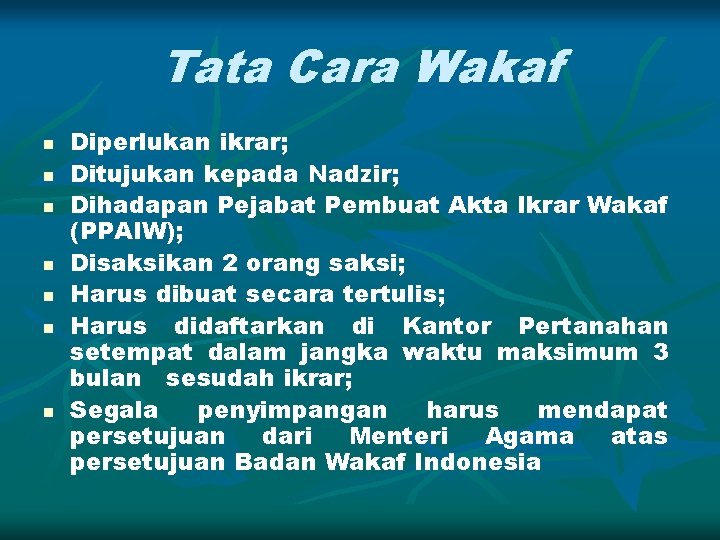 Tata Cara Wakaf

- Diperlukan ikrar;
- Ditujukan kepada Nadzir;
- Dihadapan Pejabat Pembuat Akta Ikrar Wakaf (PPAIW);
- Disaksikan 2 orang saksi;
- Harus dibuat secara tertulis;
- Harus didaftarkan di Kantor Pertanahan setempat dalam jangka waktu maksimum 3 bulan sesudah ikrar;
- Segala penyimpangan harus mendapat persetujuan dari Menteri Agama atas persetujuan Badan Wakaf Indonesia